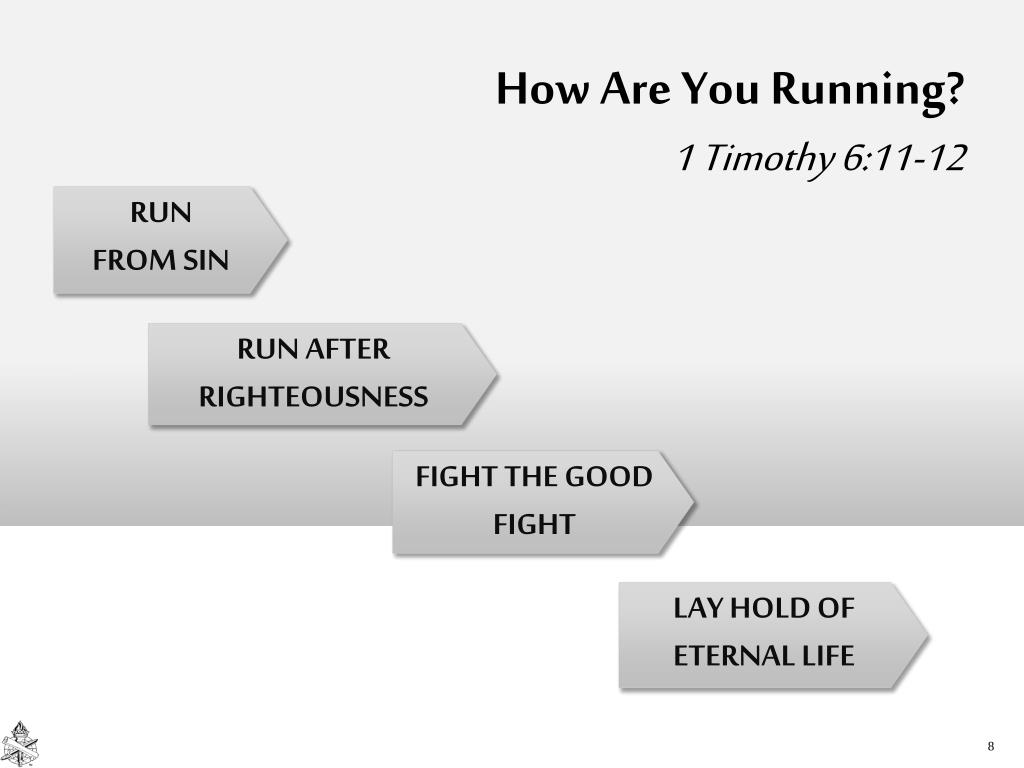 How Are You Running?

1 Timothy 6:11-12

RUN
FROM SIN

RUN AFTER
RIGHTEOUSNESS

FIGHT THE GOOD
FIGHT

LAY HOLD OF
ETERNAL LIFE

8